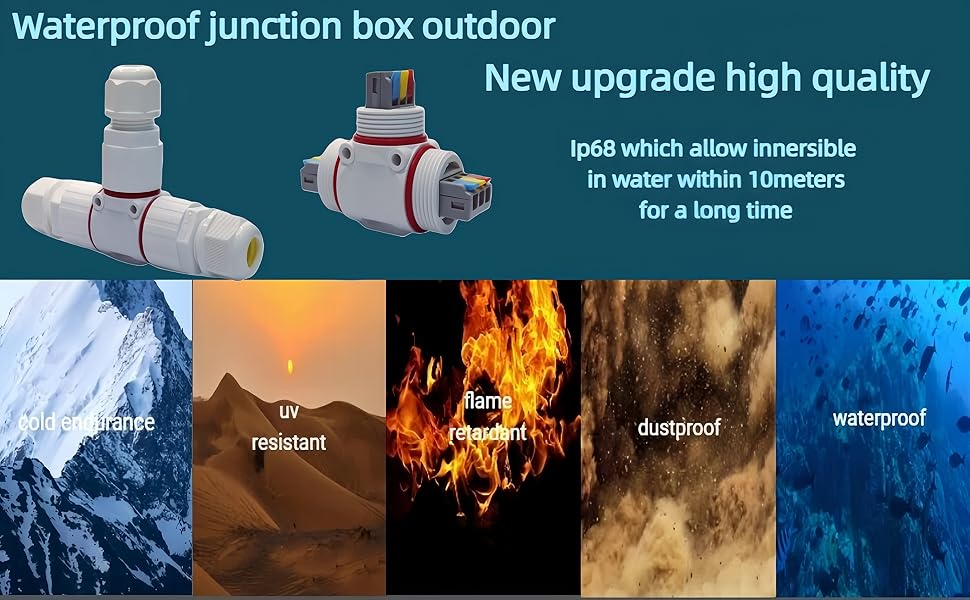 Waterproof junction box outdoor

New upgrade high quality

Ip68 which allow innersible in water within 10meters for a long time

cold endurance

uv resistant

flame retardant

dustproof

waterproof